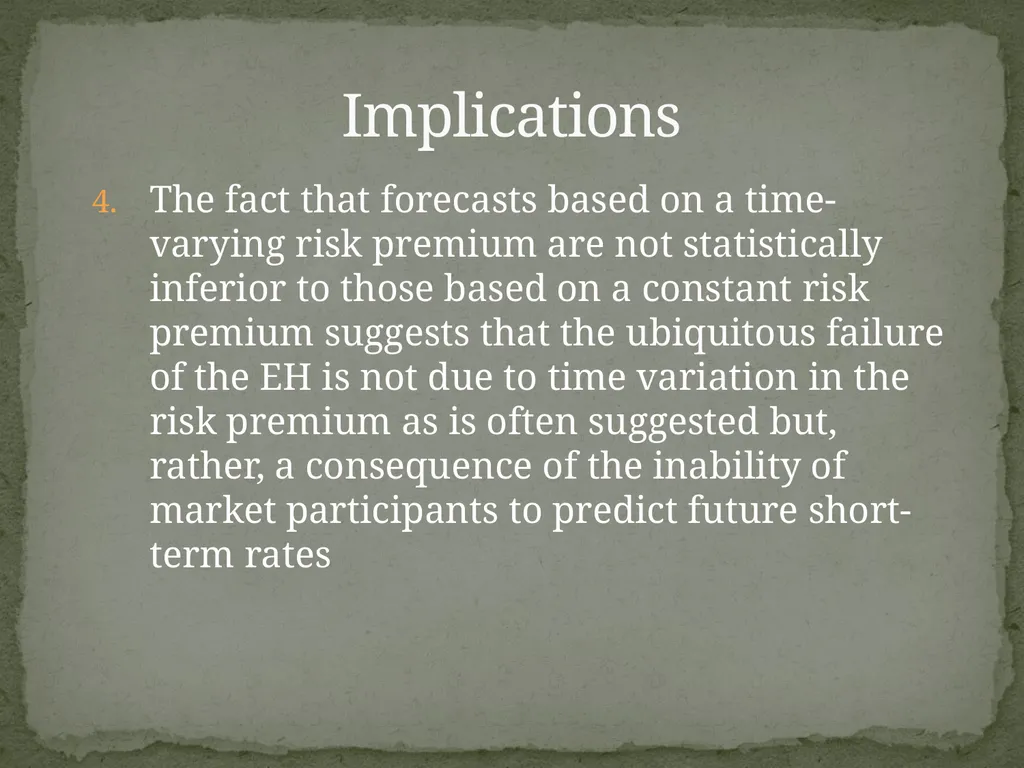 Implications

4. The fact that forecasts based on a time-varying risk premium are not statistically inferior to those based on a constant risk premium suggests that the ubiquitous failure of the EH is not due to time variation in the risk premium as is often suggested but, rather, a consequence of the inability of market participants to predict future short-term rates